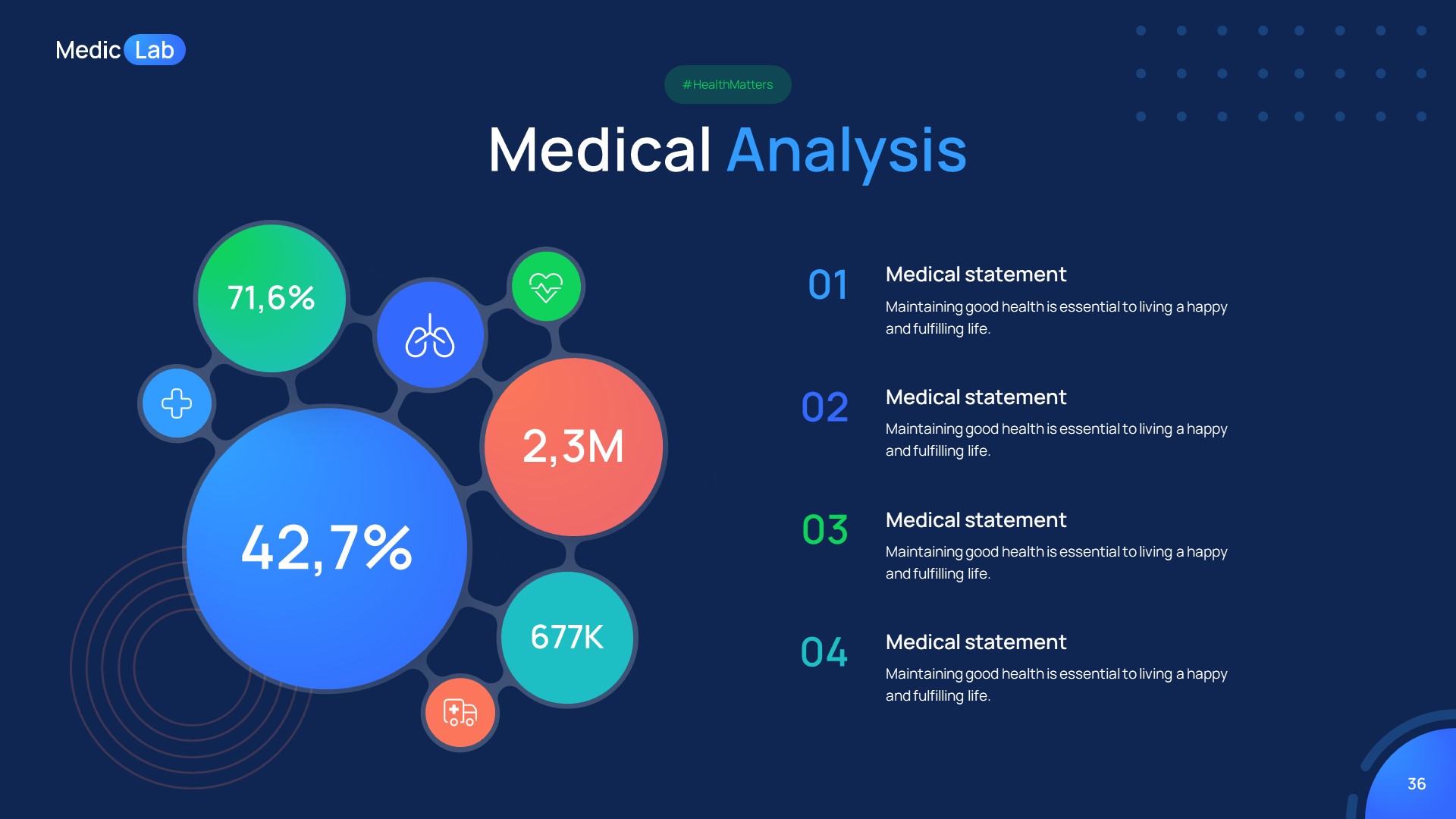 Medic Lab

#HealthMatters

Medical Analysis

71,6%

2,3M

42,7%

677K

01 Medical statement
Maintaining good health is essential to living a happy and fulfilling life.

02 Medical statement
Maintaining good health is essential to living a happy and fulfilling life.

03 Medical statement
Maintaining good health is essential to living a happy and fulfilling life.

04 Medical statement
Maintaining good health is essential to living a happy and fulfilling life.

36